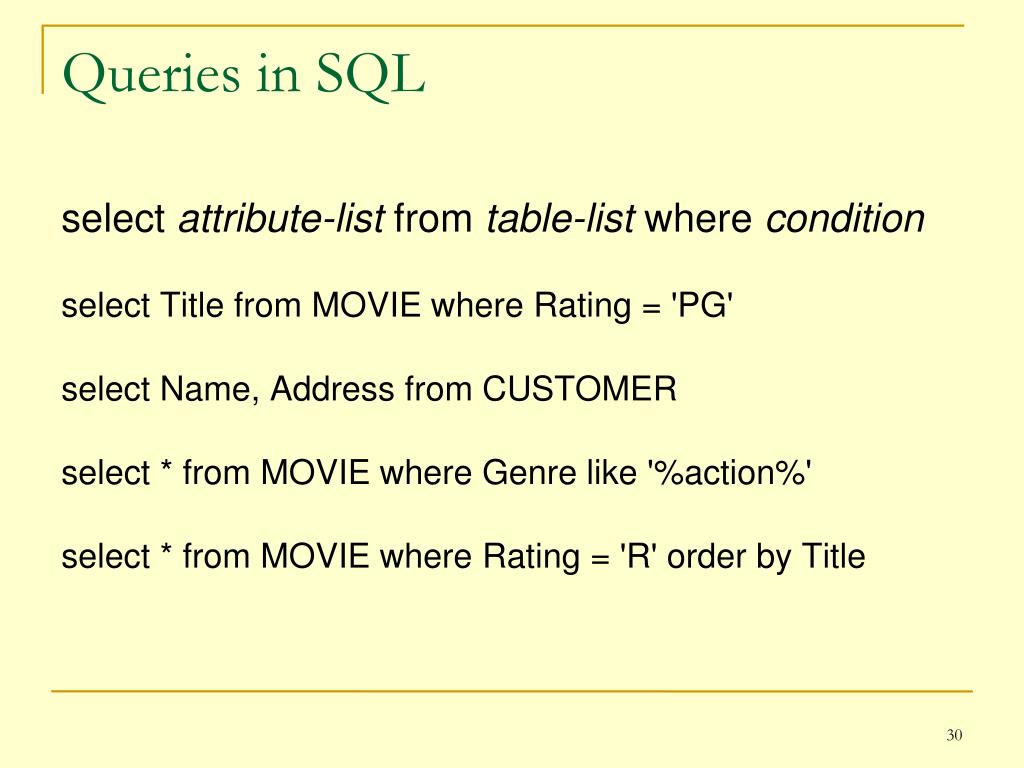 Queries in SQL

select attribute-list from table-list where condition

select Title from MOVIE where Rating = 'PG'

select Name, Address from CUSTOMER

select * from MOVIE where Genre like '%action%'

select * from MOVIE where Rating = 'R' order by Title

30